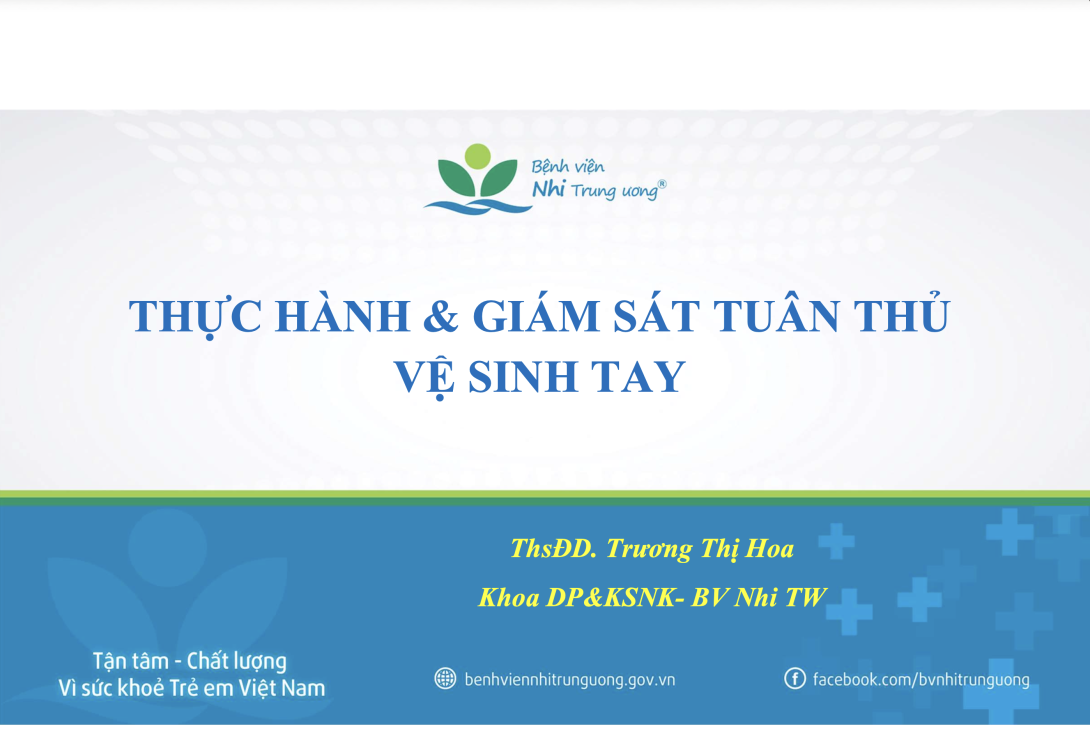 Bệnh viện
Nhi Trung ương®

THỰC HÀNH & GIÁM SÁT TUÂN THỦ VỆ SINH TAY

ThsĐD. Trương Thị Hoa

Khoa DP&KSNK- BV Nhi TW

Tận tâm - Chất lượng
Vì sức khoẻ Trẻ em Việt Nam

benhviennhitrunguong.gov.vn

facebook.com/bvnhitrunguong